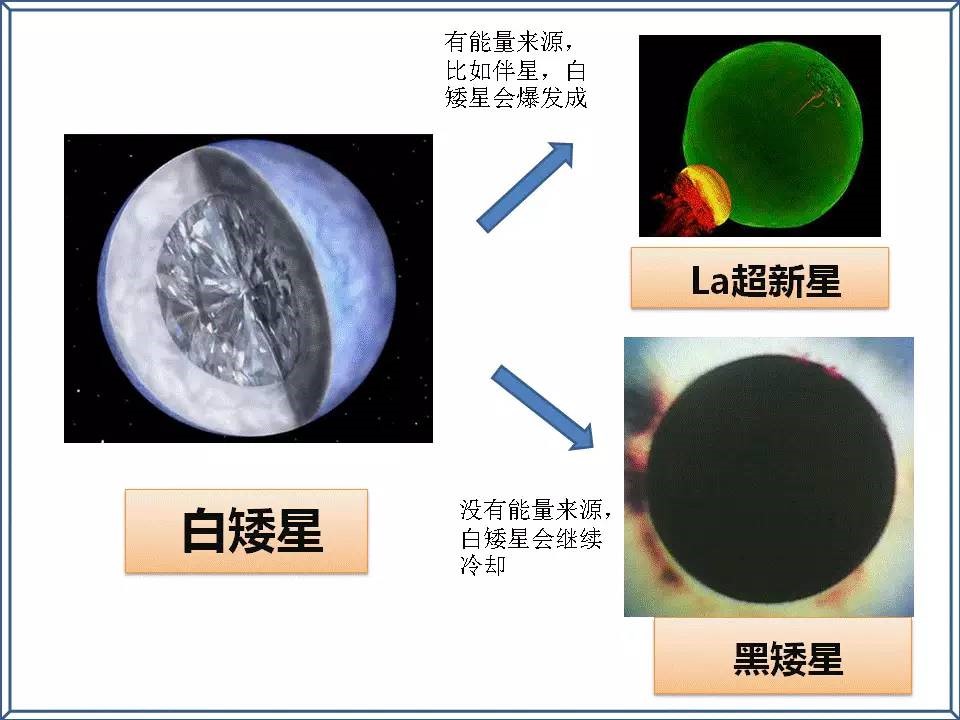 有能量来源，比如伴星，白矮星会爆发成

La超新星

白矮星

没有能量来源，白矮星会继续冷却

黑矮星